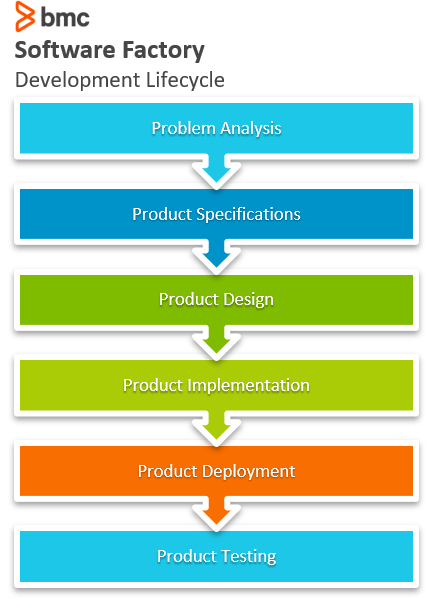 bmc

Software Factory

Development Lifecycle

Problem Analysis

Product Specifications

Product Design

Product Implementation

Product Deployment

Product Testing